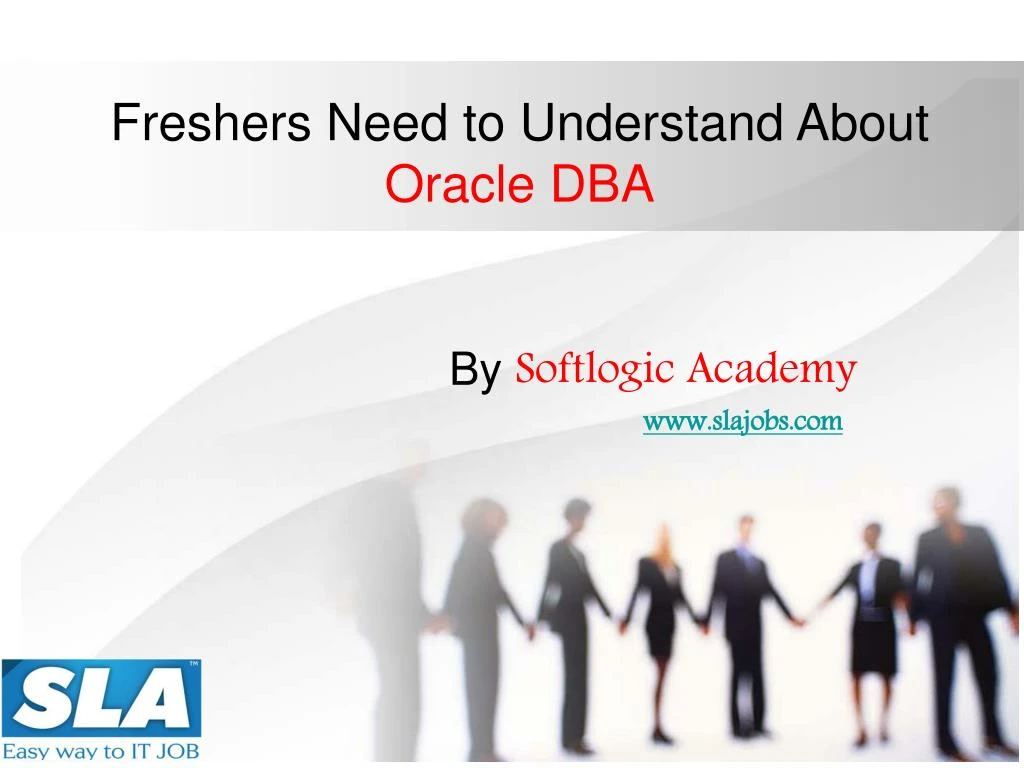 Freshers Need to Understand About
Oracle DBA

By Softlogic Academy
www.slajobs.com

SLA™
Easy way to IT JOB